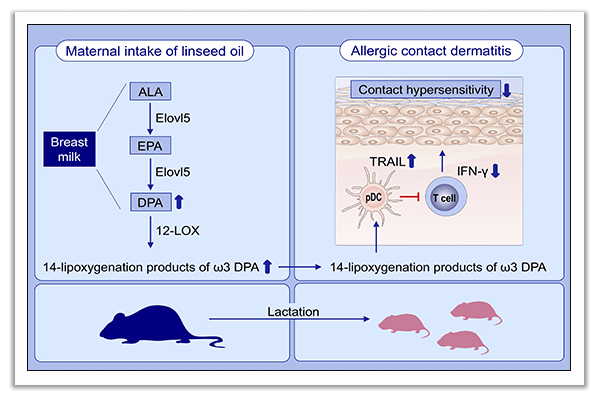 Maternal intake of linseed oil

Breast milk

ALA

Elovl5

EPA

Elovl5

DPA

12-LOX

14-lipoxygenation products of ω3 DPA

Allergic contact dermatitis

Contact hypersensitivity

TRAIL

IFN-γ

pDC

T cell

14-lipoxygenation products of ω3 DPA

Lactation